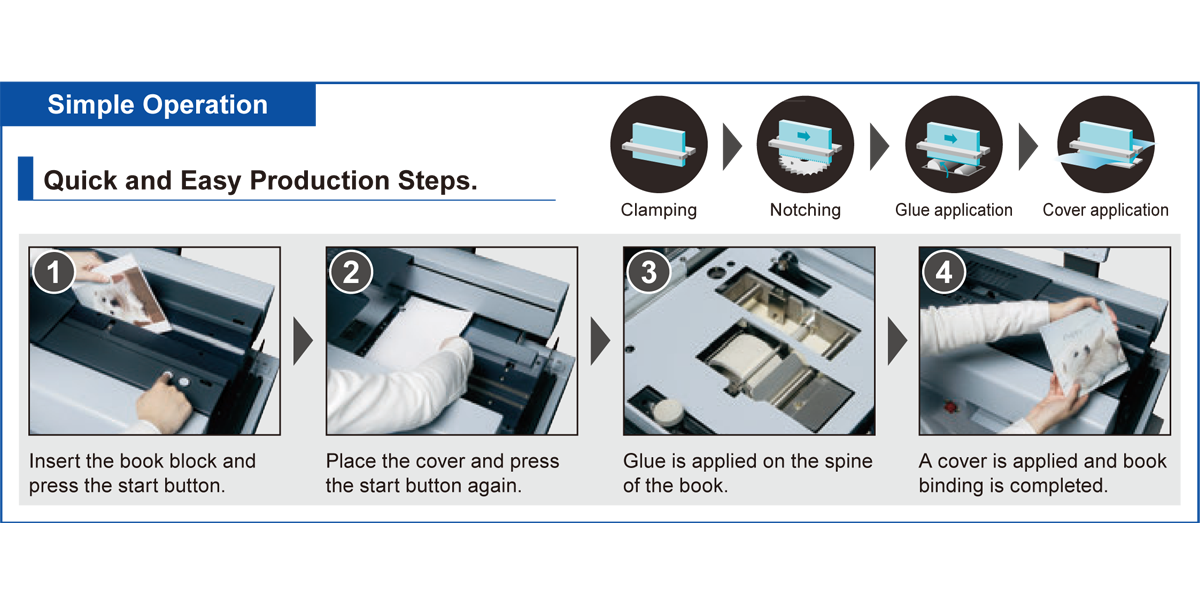 Simple Operation

Quick and Easy Production Steps.

Clamping

Notching

Glue application

Cover application

1

Insert the book block and press the start button.

2

Place the cover and press the start button again.

3

Glue is applied on the spine of the book.

4

A cover is applied and book binding is completed.